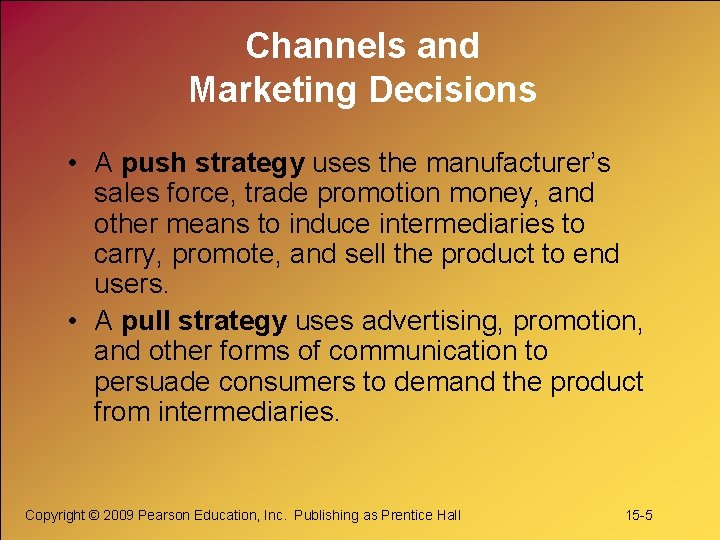 Channels and Marketing Decisions

• A push strategy uses the manufacturer's sales force, trade promotion money, and other means to induce intermediaries to carry, promote, and sell the product to end users.

• A pull strategy uses advertising, promotion, and other forms of communication to persuade consumers to demand the product from intermediaries.

Copyright © 2009 Pearson Education, Inc. Publishing as Prentice Hall

15-5